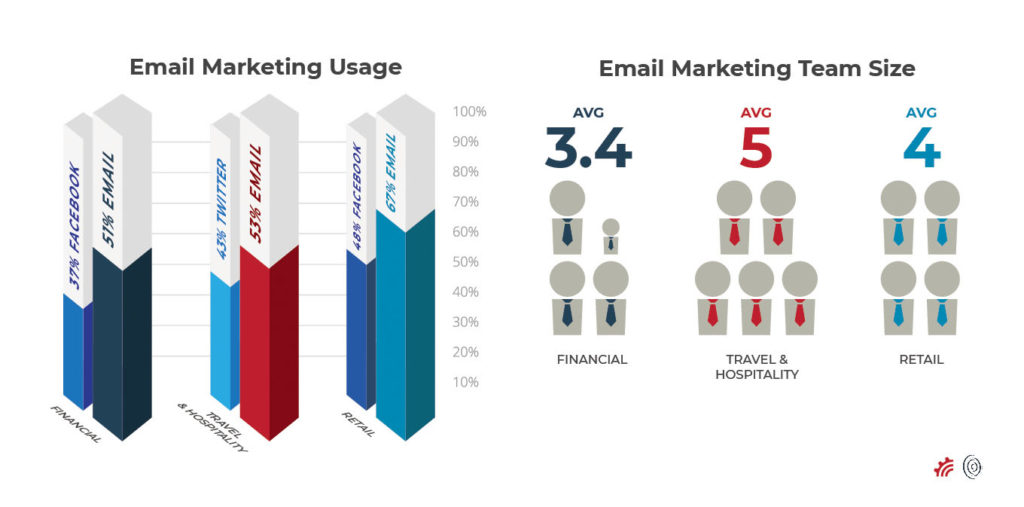 Email Marketing Usage

37% FACEBOOK
51% EMAIL
43% TWITTER
53% EMAIL
48% FACEBOOK
67% EMAIL

100%
90%
80%
70%
60%
50%
40%
30%
20%
10%

FINANCIAL
TRAVEL & HOSPITALITY
RETAIL

Email Marketing Team Size

AVG
3.4
FINANCIAL

AVG
5
TRAVEL & HOSPITALITY

AVG
4
RETAIL